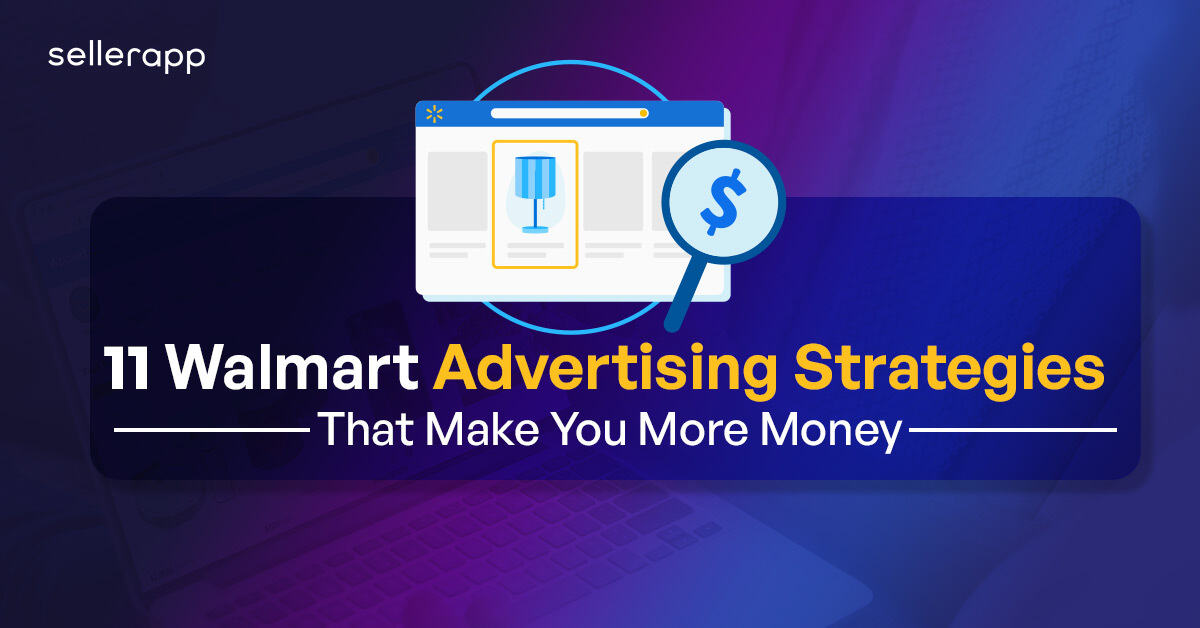 sellerapp

$

11 Walmart Advertising Strategies

That Make You More Money